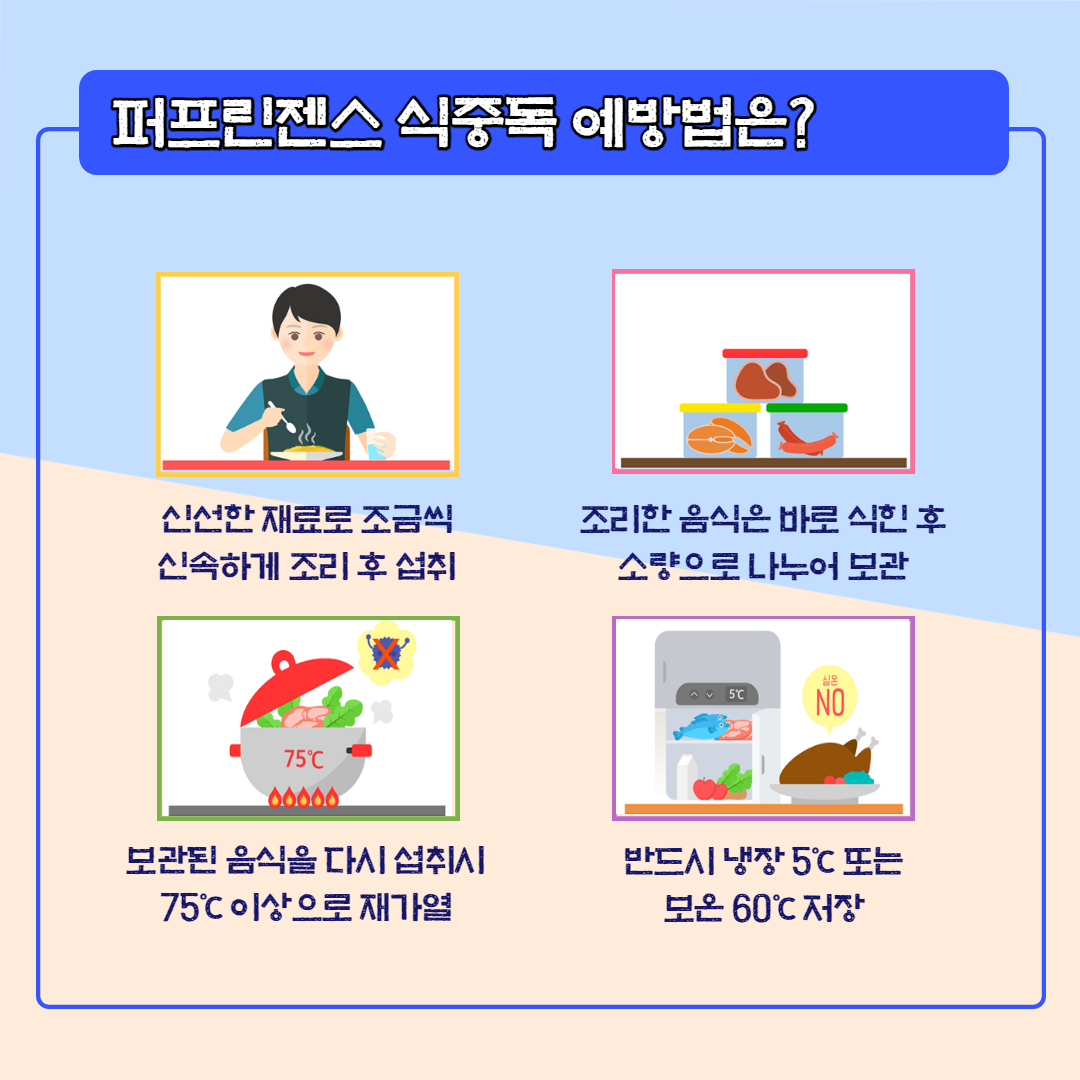 퍼프린젠스 식중독 예방법은?

신선한 재료로 조금씩
신속하게 조리 후 섭취

조리한 음식은 바로 식힌 후
소량으로 나누어 보관

75℃

보관된 음식을 다시 섭취시
75℃ 이상으로 재가열

5℃

실온
NO

반드시 냉장 5℃ 또는
보온 60℃ 저장